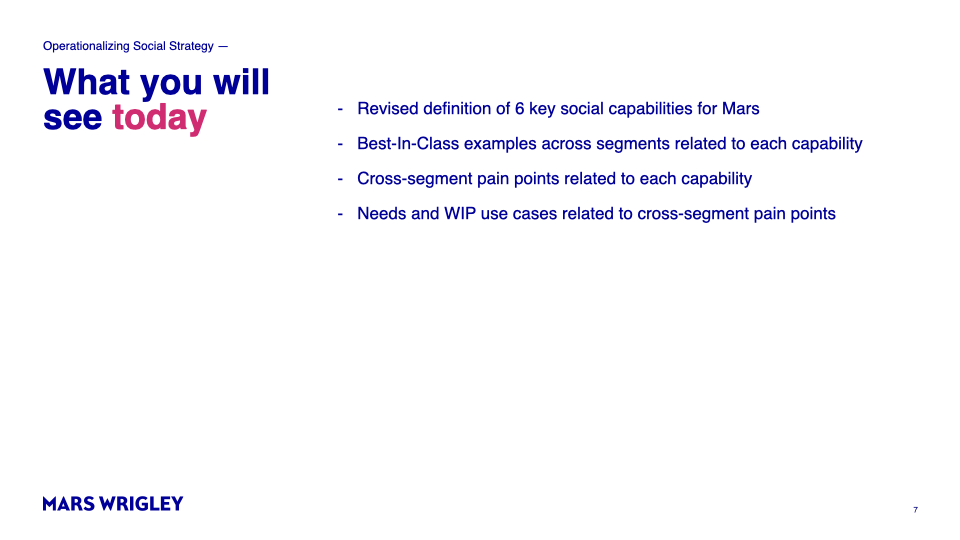 Operationalizing Social Strategy —

What you will see today

- Revised definition of 6 key social capabilities for Mars
- Best-In-Class examples across segments related to each capability
- Cross-segment pain points related to each capability
- Needs and WIP use cases related to cross-segment pain points

MARS WRIGLEY

7